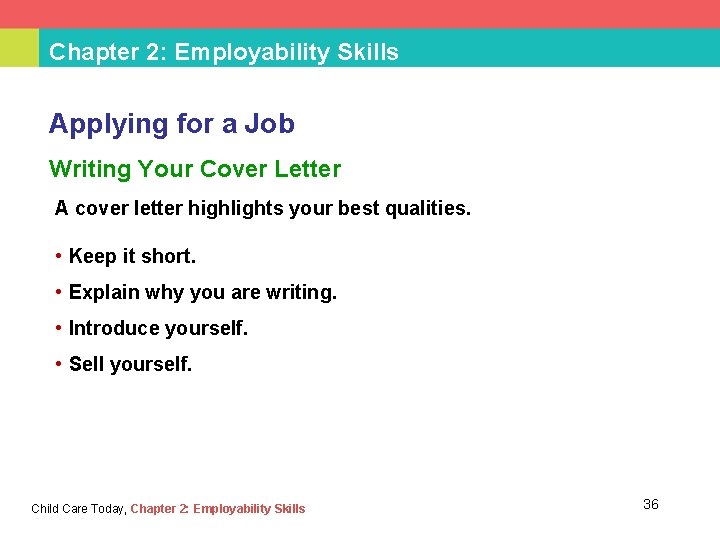 Chapter 2: Employability Skills

Applying for a Job

Writing Your Cover Letter

A cover letter highlights your best qualities.

• Keep it short.
• Explain why you are writing.
• Introduce yourself.
• Sell yourself.

Child Care Today, Chapter 2: Employability Skills

36